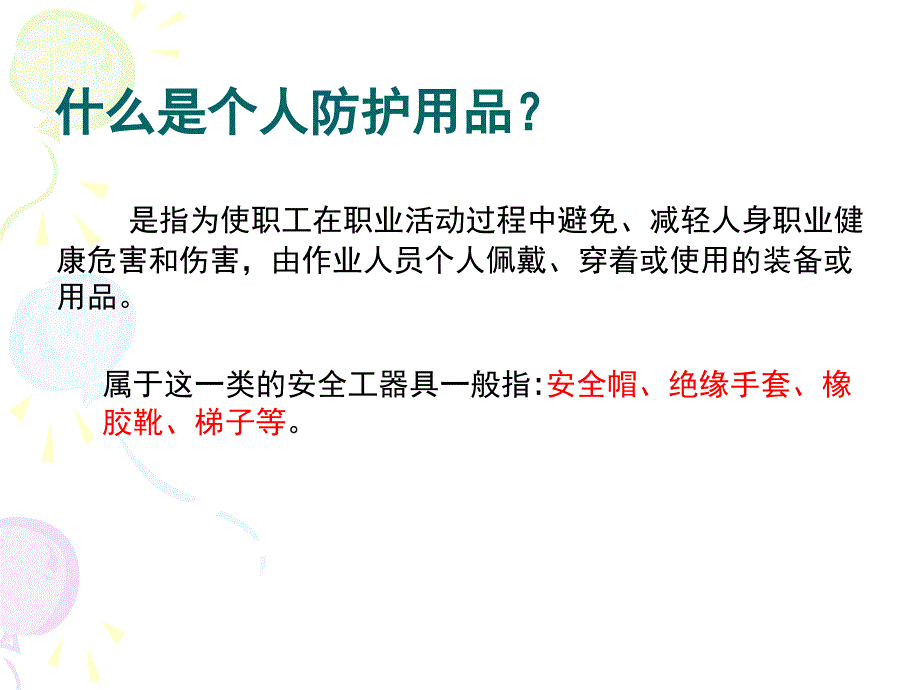 什么是个人防护用品？

是指为使职工在职业活动过程中避免、减轻人身职业健康危害和伤害，由作业人员个人佩戴、穿着或使用的装备或用品。

属于这一类的安全工器具一般指:安全帽、绝缘手套、橡胶靴、梯子等。